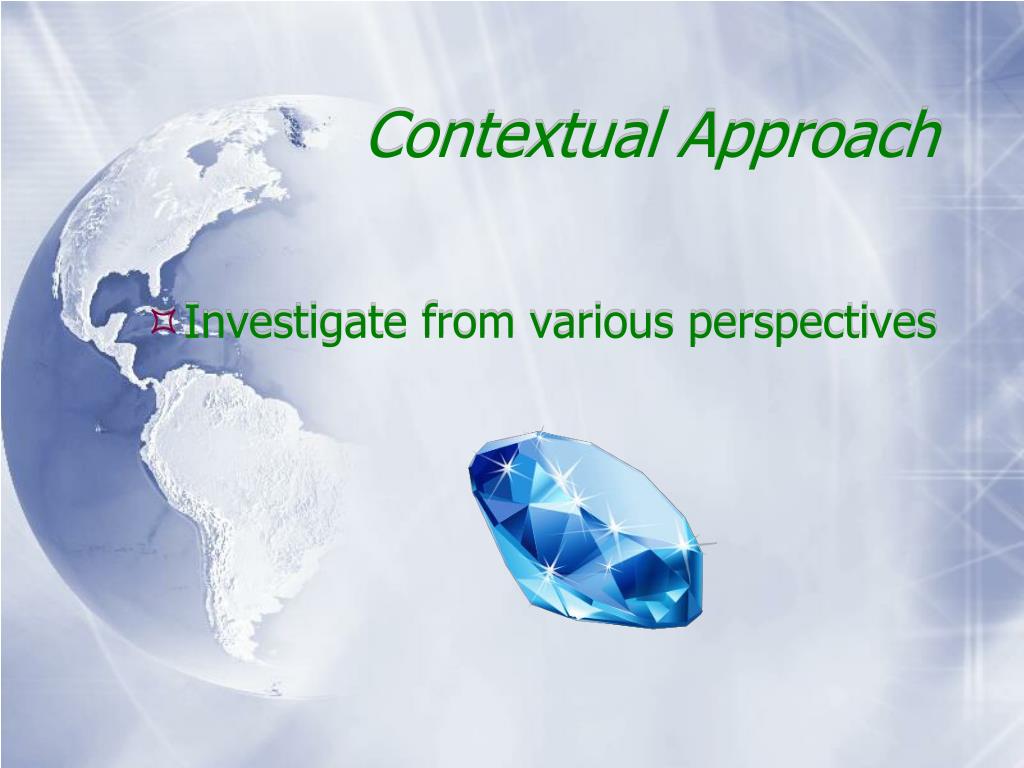 Contextual Approach

Investigate from various perspectives